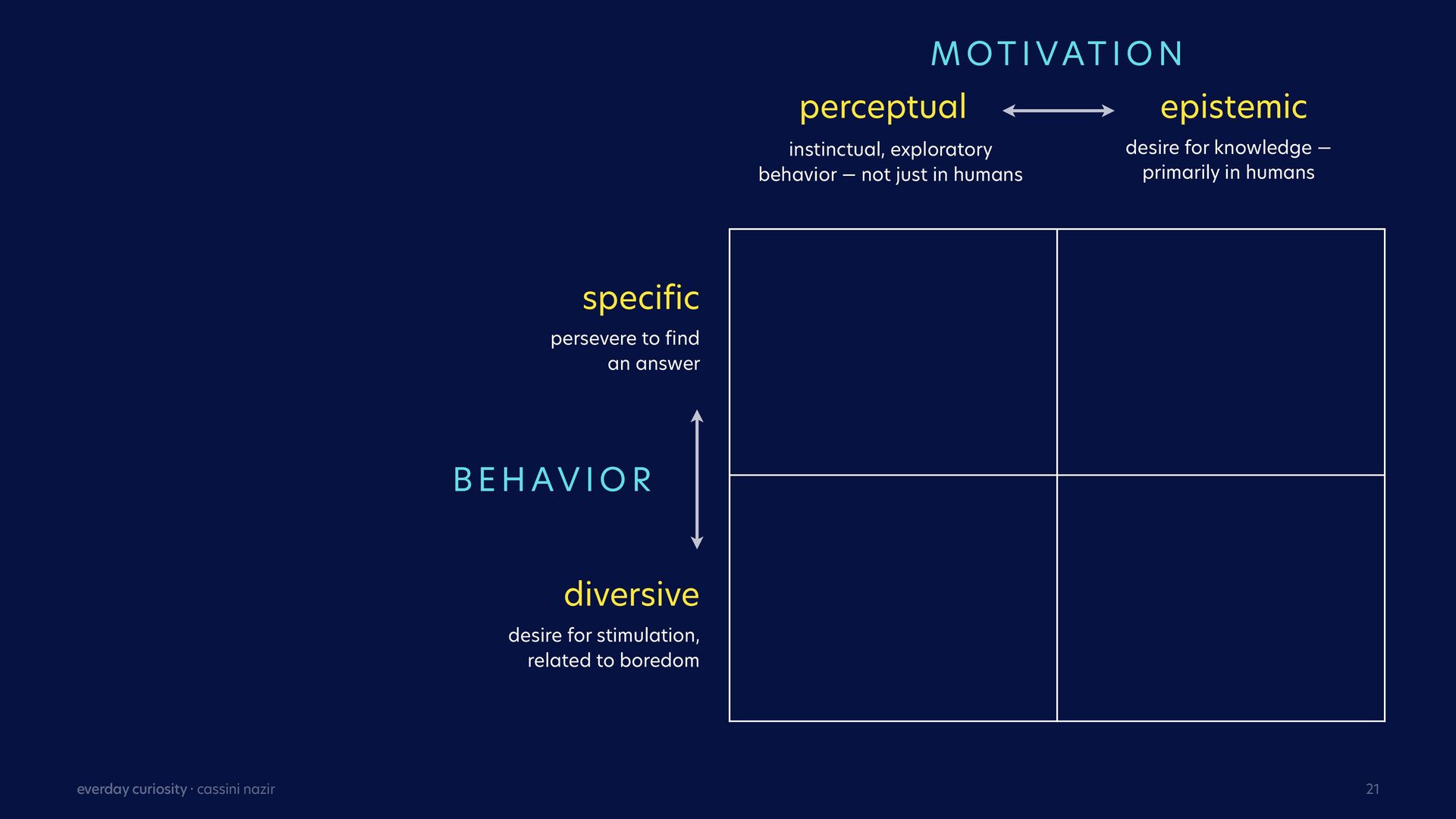 MOTIVATION

perceptual

instinctual, exploratory behavior — not just in humans

epistemic

desire for knowledge — primarily in humans

specific

persevere to find an answer

BEHAVIOR

diversive

desire for stimulation, related to boredom

everday curiosity · cassini nazir

21